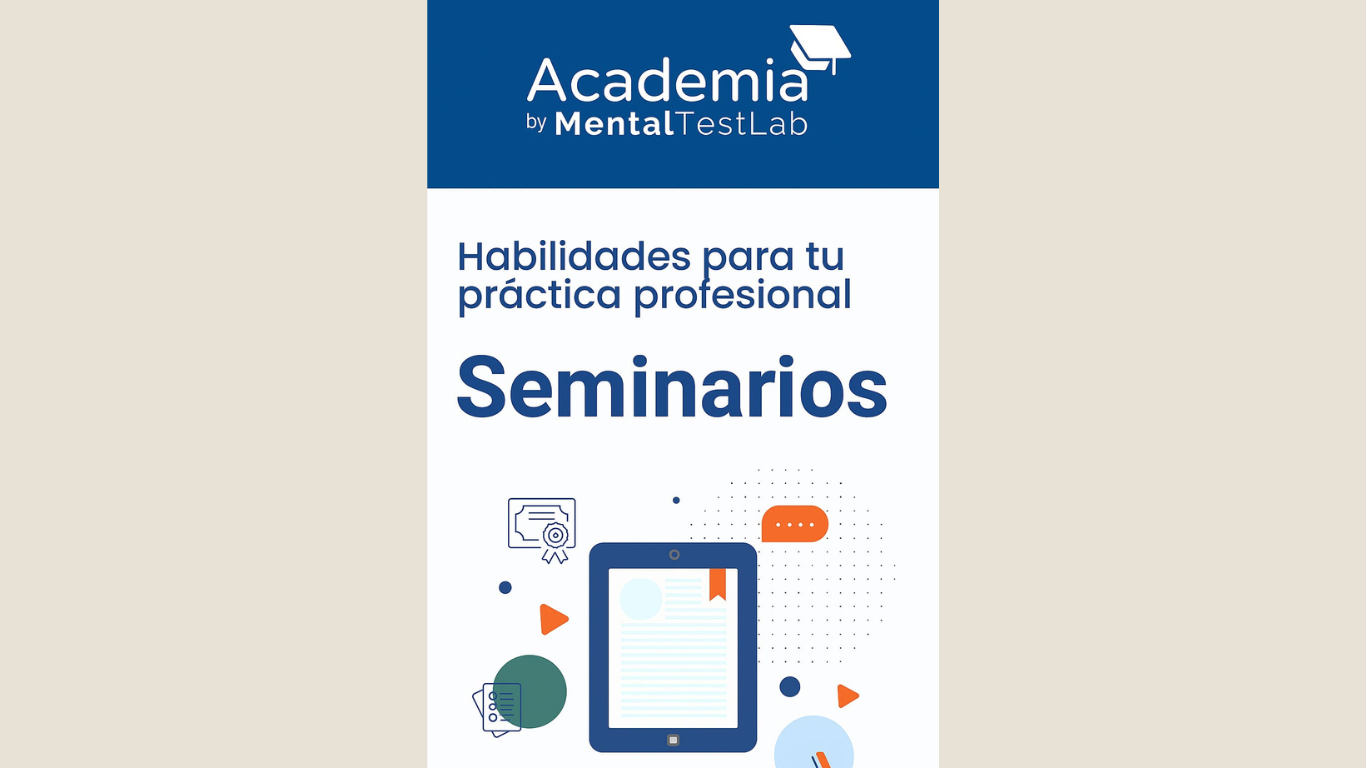 Academia
by MentalTestLab

Habilidades para tu práctica profesional

Seminarios